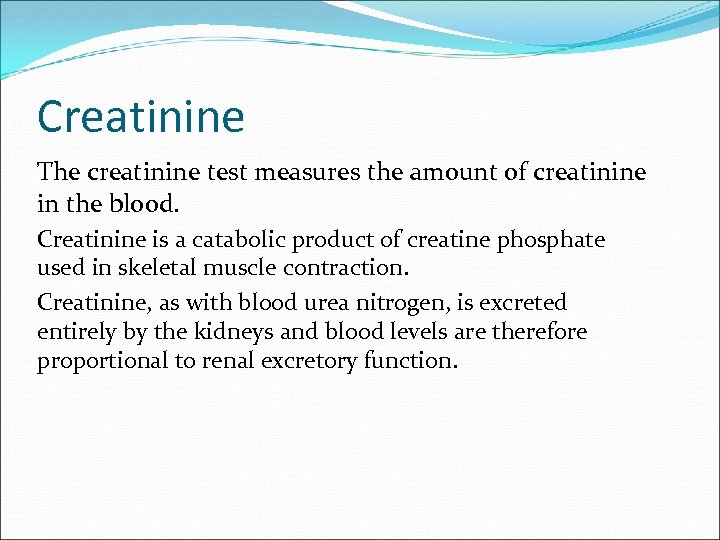 Creatinine

The creatinine test measures the amount of creatinine in the blood.

Creatinine is a catabolic product of creatine phosphate used in skeletal muscle contraction.

Creatinine, as with blood urea nitrogen, is excreted entirely by the kidneys and blood levels are therefore proportional to renal excretory function.